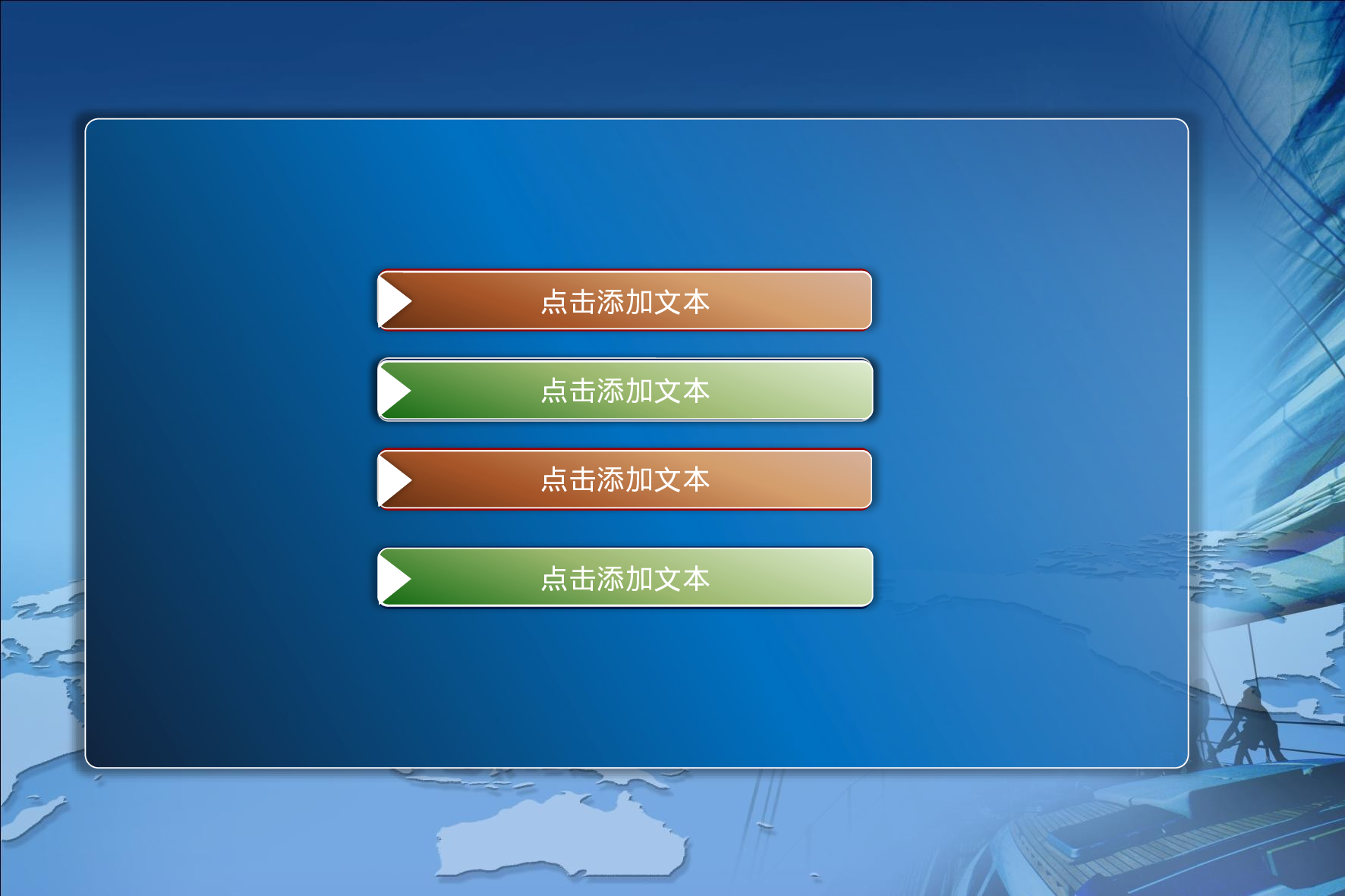 点击添加文本

点击添加文本

点击添加文本

点击添加文本